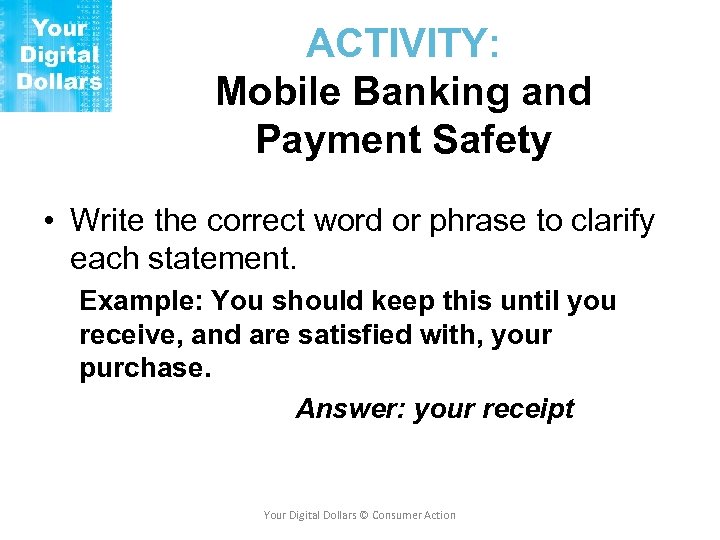 Your Digital Dollars

ACTIVITY:
Mobile Banking and Payment Safety

• Write the correct word or phrase to clarify each statement.

Example: You should keep this until you receive, and are satisfied with, your purchase.

Answer: your receipt

Your Digital Dollars © Consumer Action